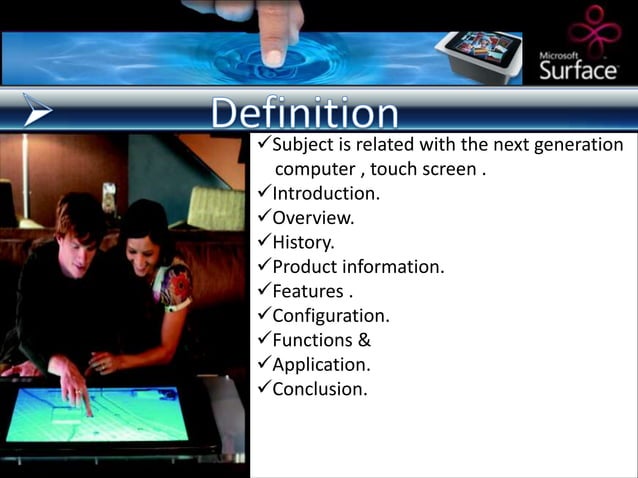 Microsoft Surface

Definition

✓Subject is related with the next generation computer , touch screen .
✓Introduction.
✓Overview.
✓History.
✓Product information.
✓Features .
✓Configuration.
✓Functions &
✓Application.
✓Conclusion.